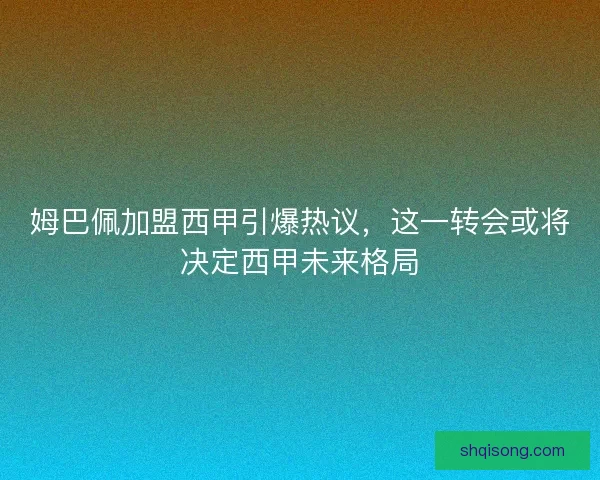 姆巴佩加盟西甲引爆热议，这一转会或将决定西甲未来格局

shqisong.com